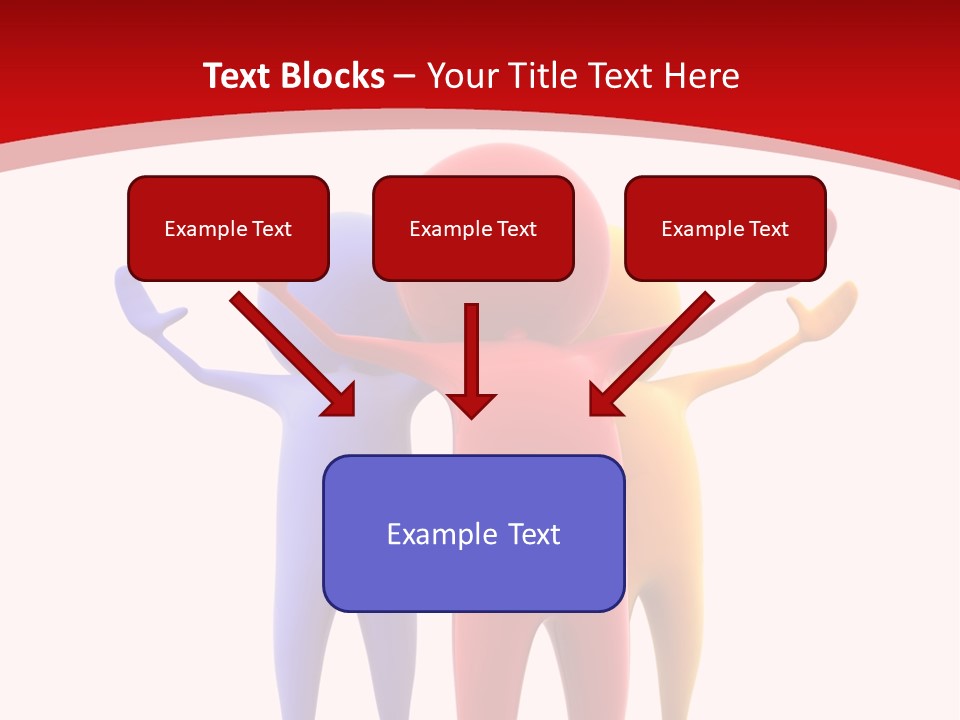 Text Blocks – Your Title Text Here

Example Text

Example Text

Example Text

Example Text